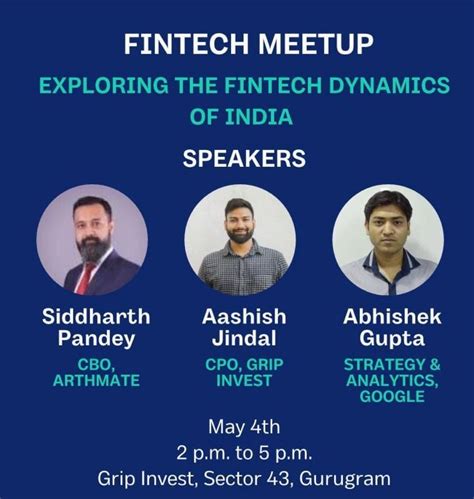 FINTECH MEETUP

EXPLORING THE FINTECH DYNAMICS OF INDIA

SPEAKERS

Siddharth Pandey
CBO, ARTHMATE

Aashish Jindal
CPO, GRIP INVEST

Abhishek Gupta
STRATEGY & ANALYTICS, GOOGLE

May 4th
2 p.m. to 5 p.m.
Grip Invest, Sector 43, Gurugram